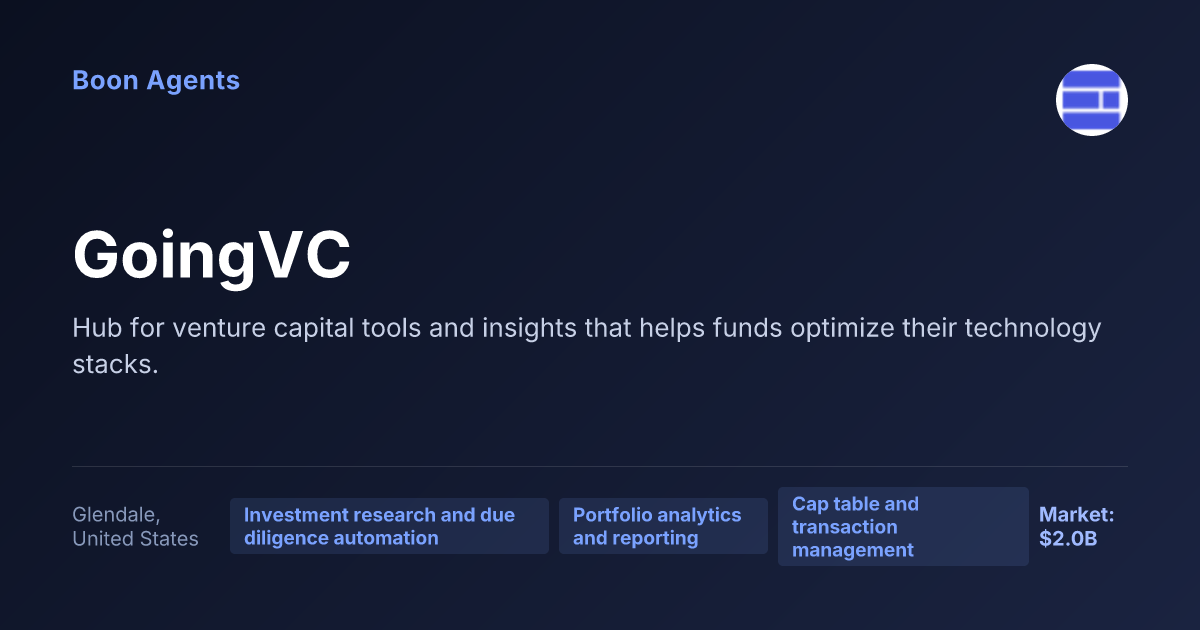 Boon Agents

GoingVC

Hub for venture capital tools and insights that helps funds optimize their technology stacks.

Glendale, United States

Investment research and due diligence automation

Portfolio analytics and reporting

Cap table and transaction management

Market: $2.0B